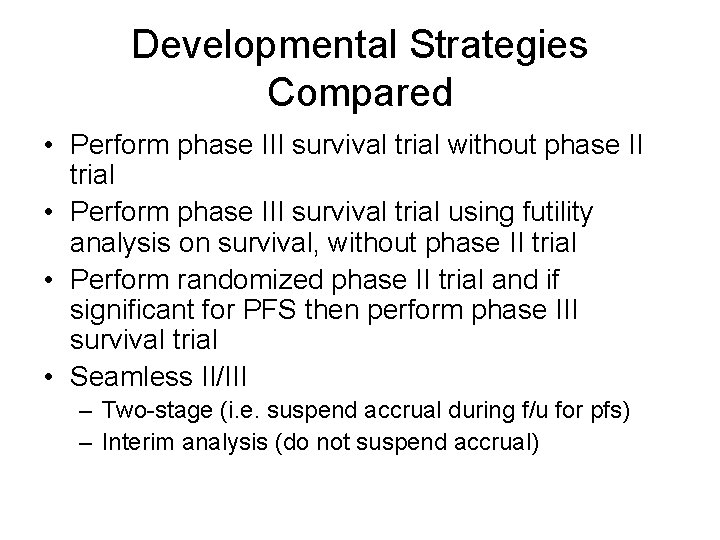 Developmental Strategies Compared

• Perform phase III survival trial without phase II trial
• Perform phase III survival trial using futility analysis on survival, without phase II trial
• Perform randomized phase II trial and if significant for PFS then perform phase III survival trial
• Seamless II/III
– Two-stage (i.e. suspend accrual during f/u for pfs)
– Interim analysis (do not suspend accrual)